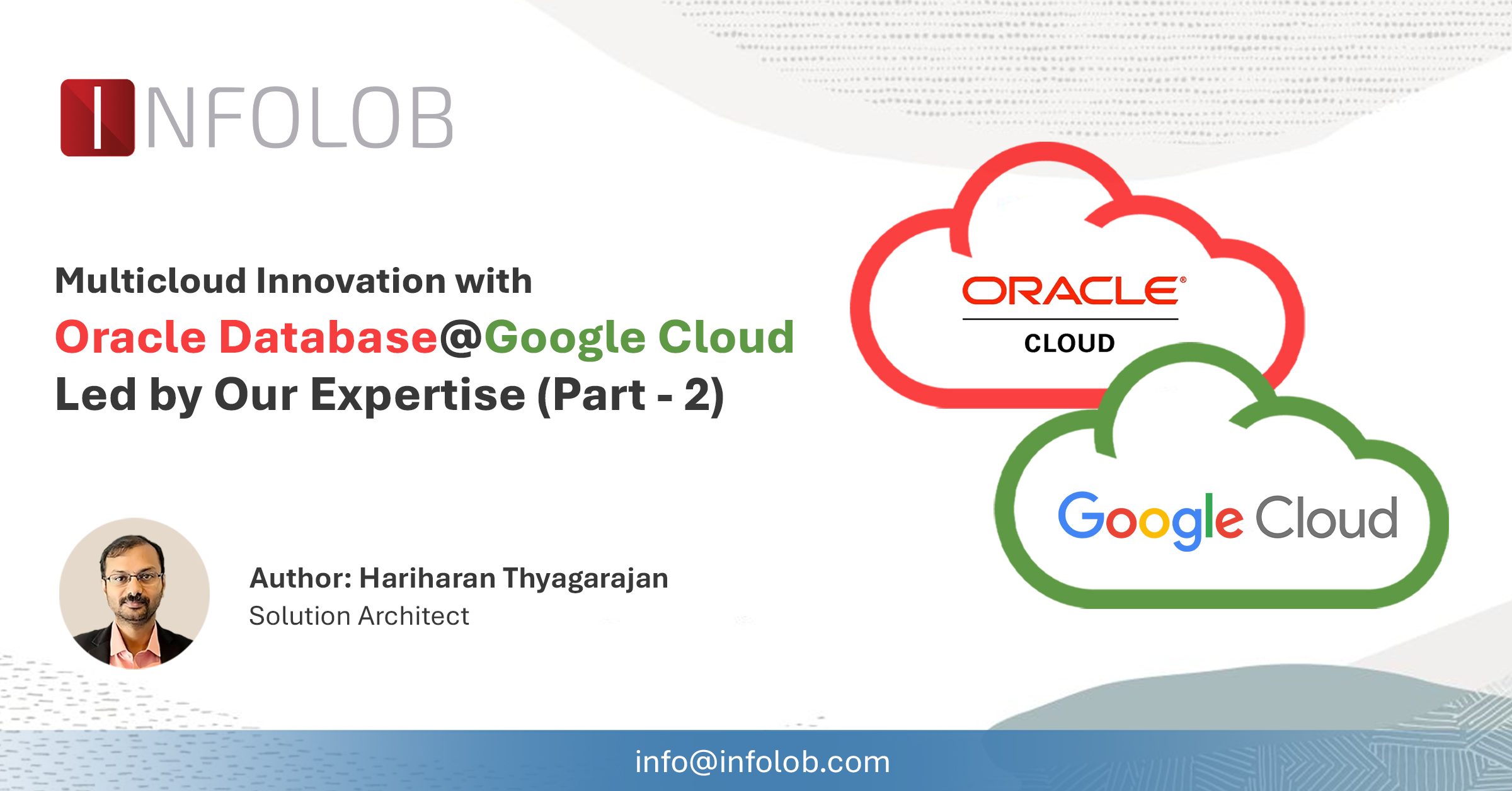 INFOLOB

Multicloud Innovation with
Oracle Database@Google Cloud
Led by Our Expertise (Part - 2)

ORACLE®
CLOUD

Google Cloud

Author: Hariharan Thyagarajan
Solution Architect

info@infolob.com